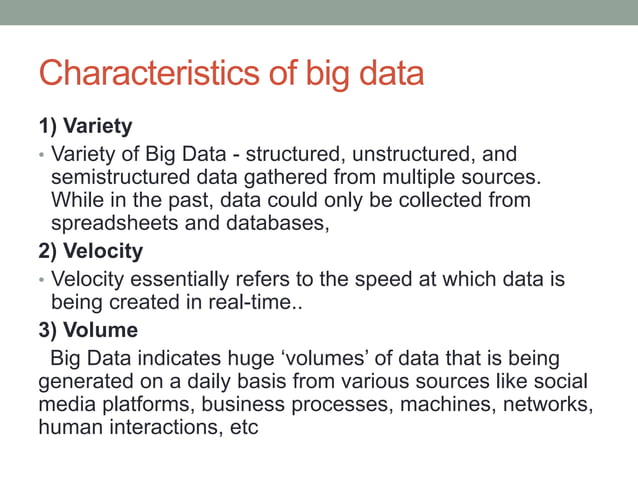 Characteristics of big data

1) Variety

• Variety of Big Data - structured, unstructured, and semistructured data gathered from multiple sources. While in the past, data could only be collected from spreadsheets and databases,

2) Velocity

• Velocity essentially refers to the speed at which data is being created in real-time..

3) Volume

Big Data indicates huge ‘volumes’ of data that is being generated on a daily basis from various sources like social media platforms, business processes, machines, networks, human interactions, etc